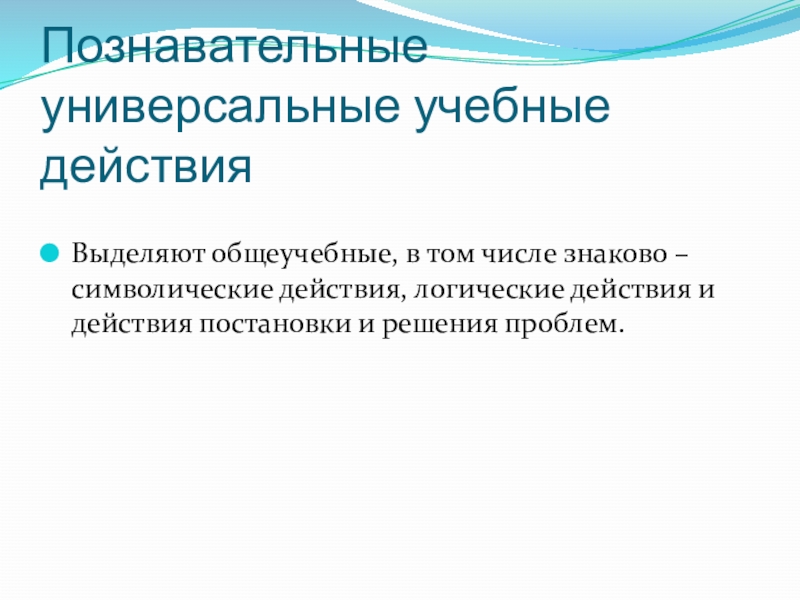 Познавательные универсальные учебные действия

Выделяют общеучебные, в том числе знаково – символические действия, логические действия и действия постановки и решения проблем.